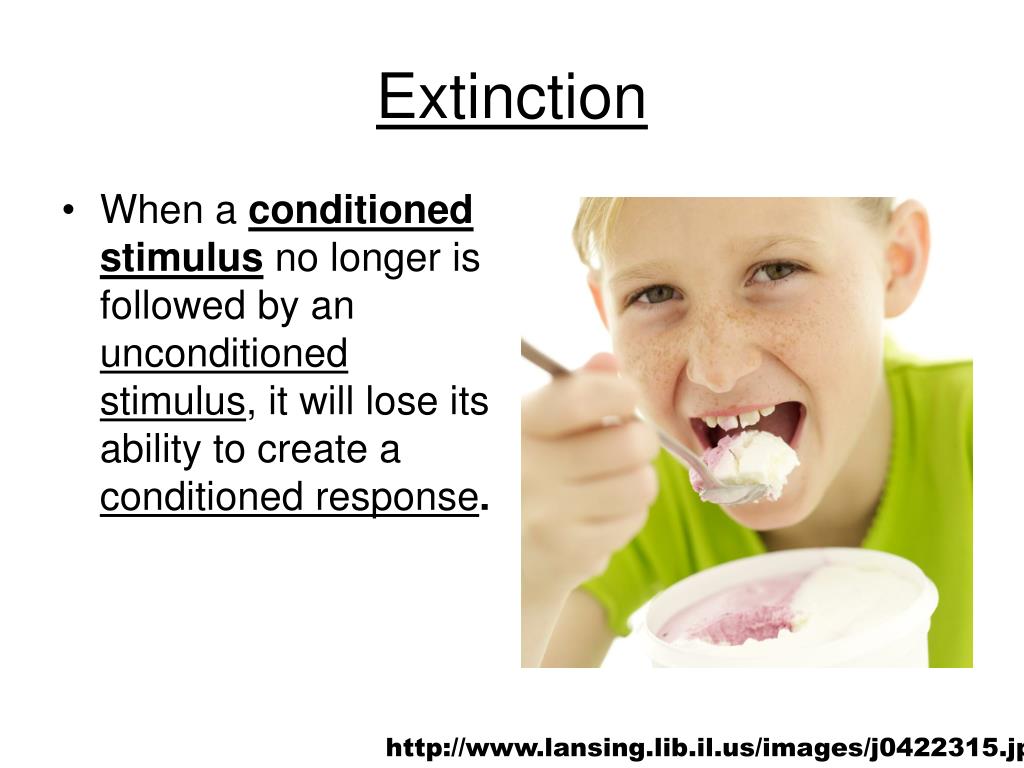 Extinction

• When a conditioned stimulus no longer is followed by an unconditioned stimulus, it will lose its ability to create a conditioned response.

http://www.lansing.lib.il.us/images/j0422315.jp